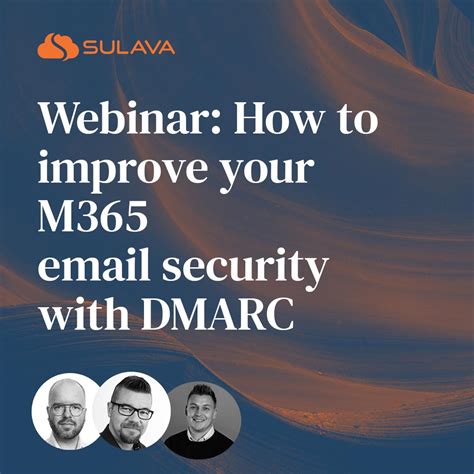 SULAVA

Webinar: How to improve your M365 email security with DMARC